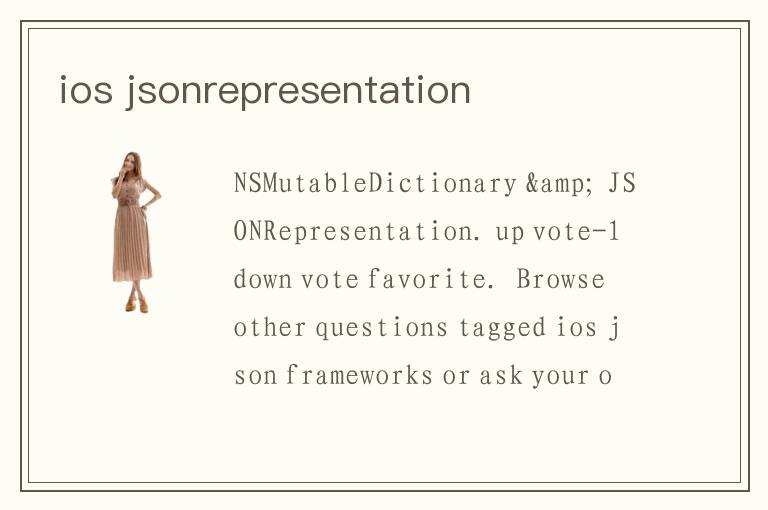 ios jsonrepresentation

NSMutableDictionary &amp; JSONRepresentation. up vote-1 down vote favorite. Browse other questions tagged ios json frameworks or ask your o